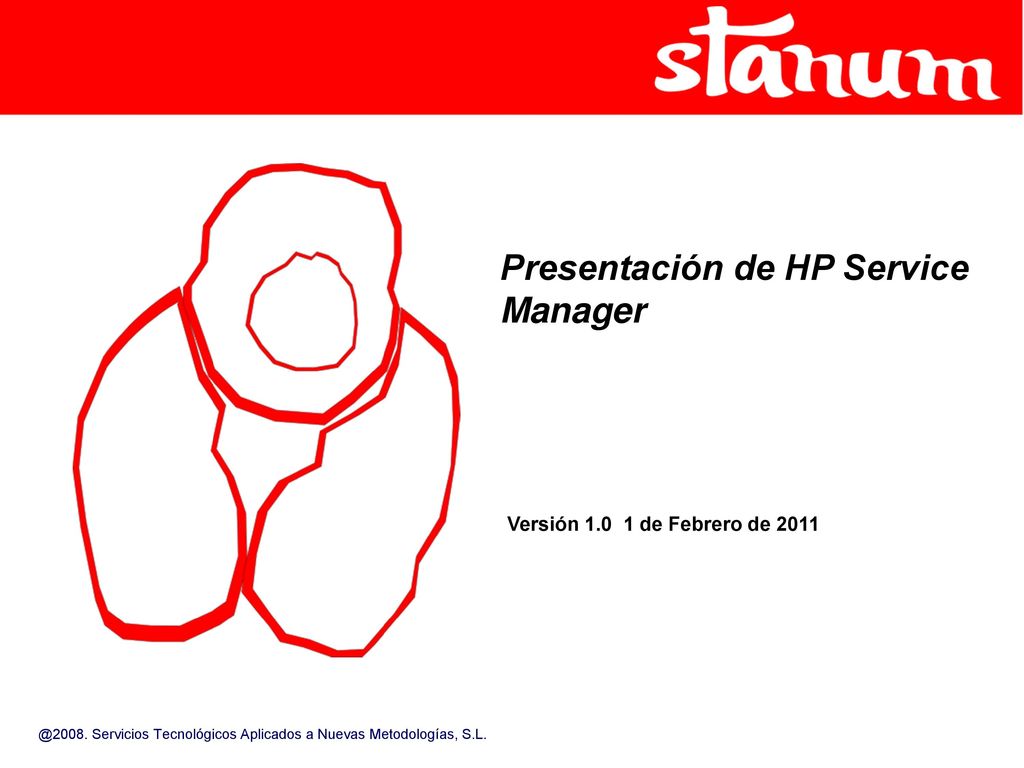 stanum

Presentación de HP Service Manager

Versión 1.0 1 de Febrero de 2011

@2008. Servicios Tecnológicos Aplicados a Nuevas Metodologías, S.L.